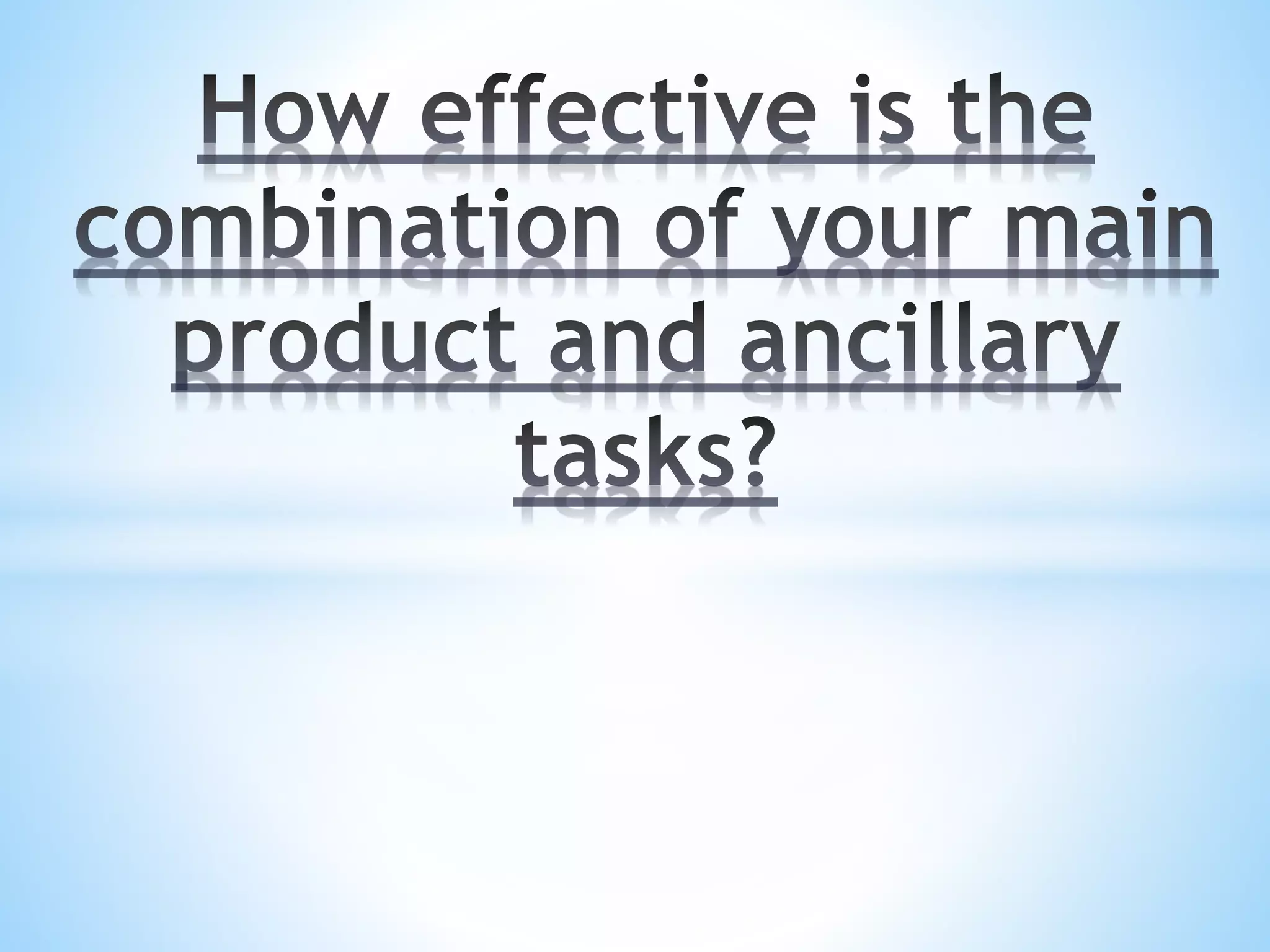 How effective is the combination of your main product and ancillary tasks?